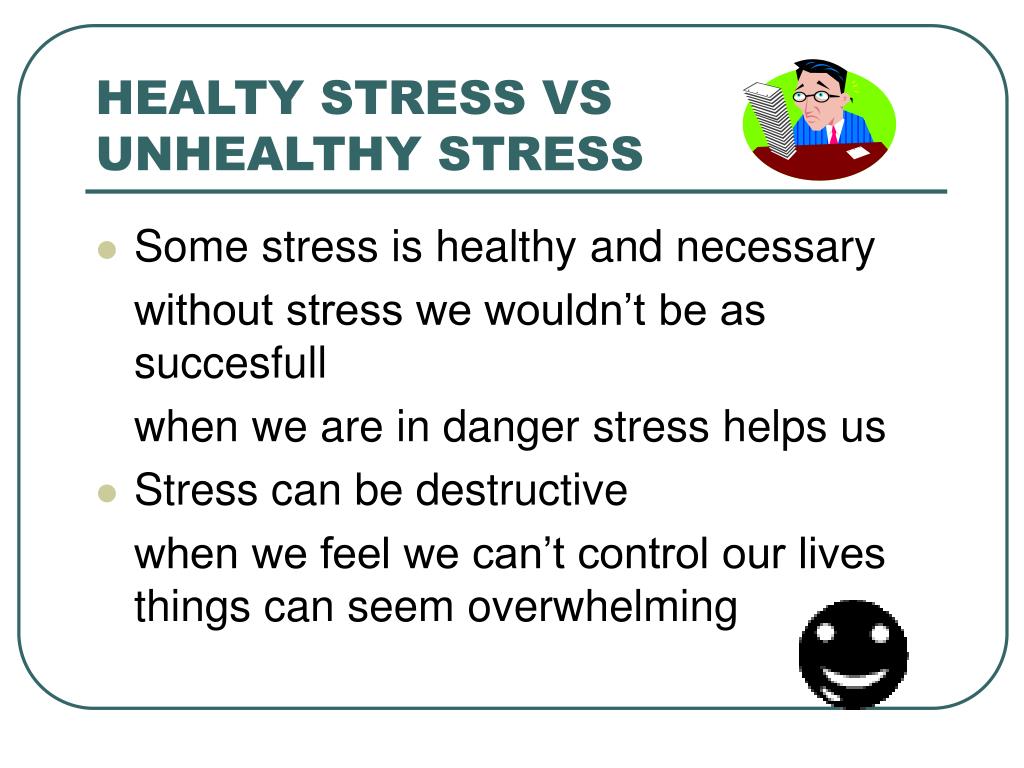 HEALTY STRESS VS UNHEALTHY STRESS

- Some stress is healthy and necessary

without stress we wouldn’t be as succesfull

when we are in danger stress helps us

- Stress can be destructive

when we feel we can’t control our lives things can seem overwhelming